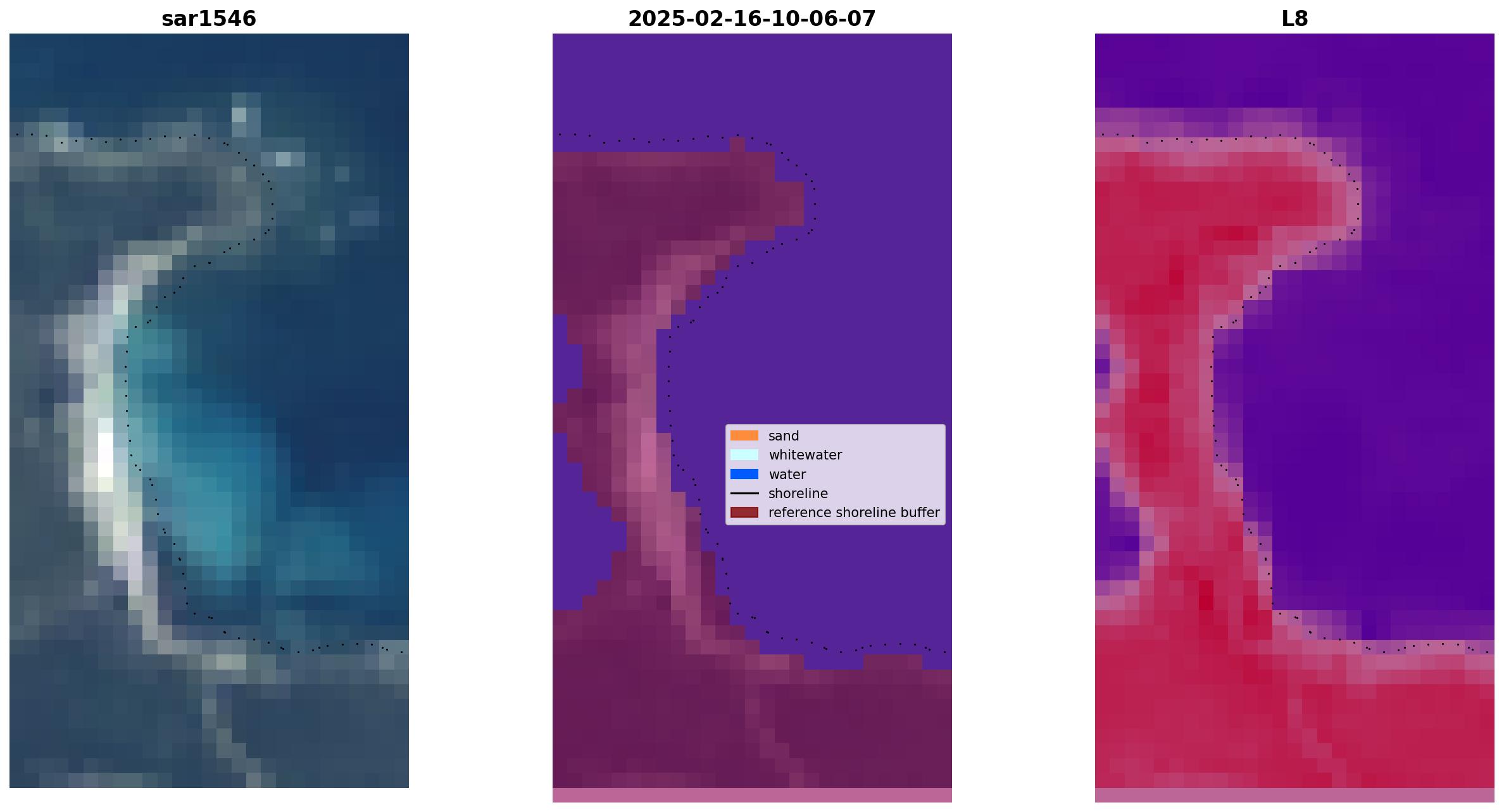 sar1546

2025-02-16-10-06-07

sand
whitewater
water
shoreline
reference shoreline buffer

L8